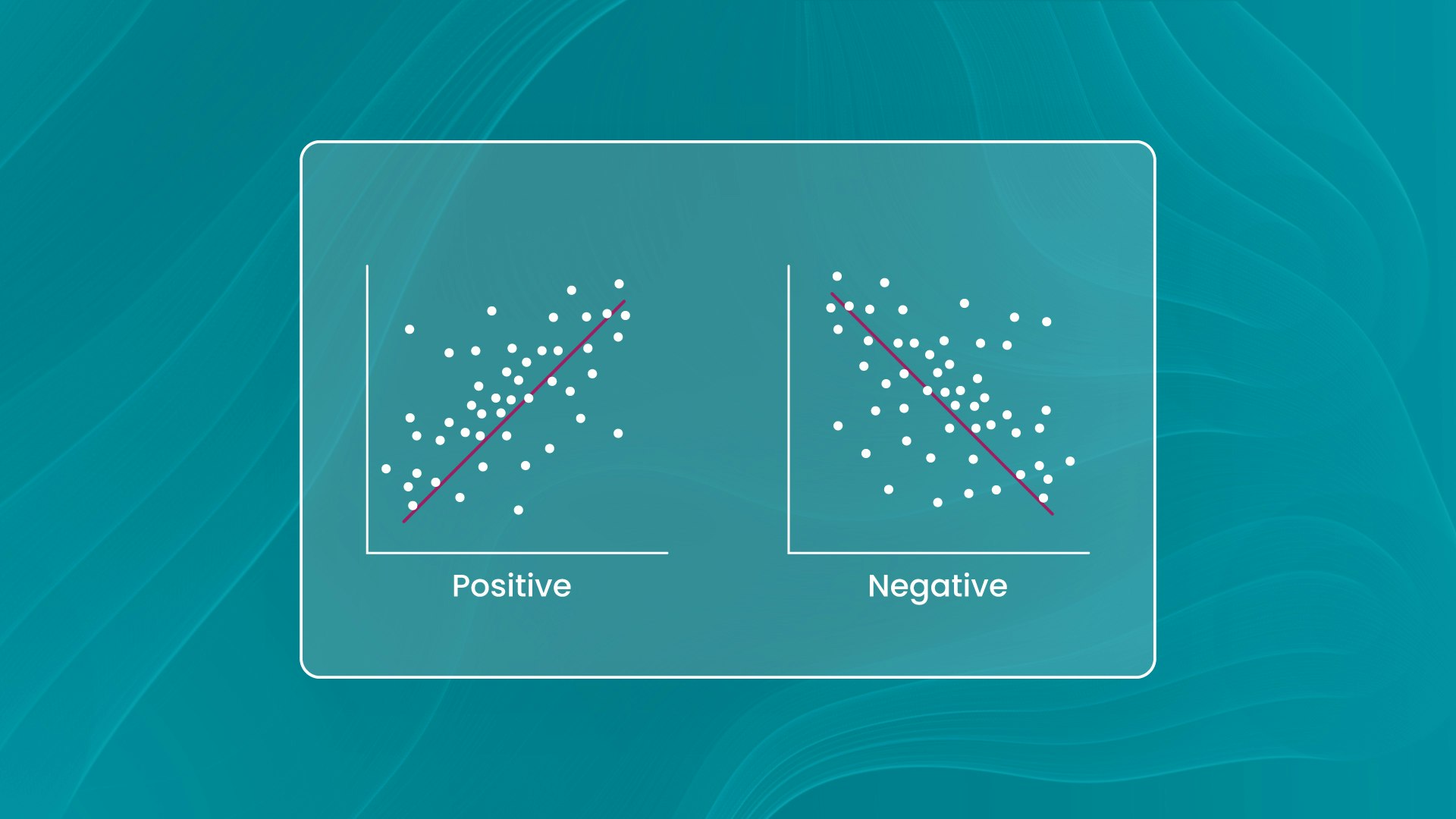 Positive

Negative